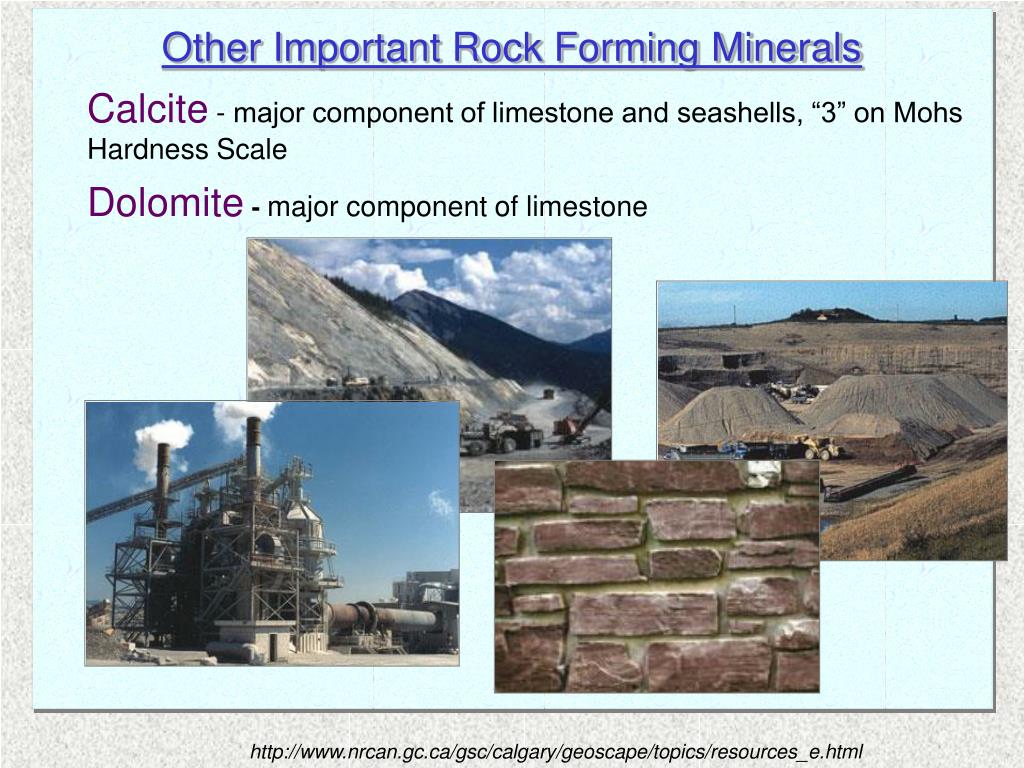 Other Important Rock Forming Minerals

Calcite - major component of limestone and seashells, “3” on Mohs Hardness Scale

Dolomite - major component of limestone

http://www.nrcan.gc.ca/gsc/calgary/geoscape/topics/resources_e.html